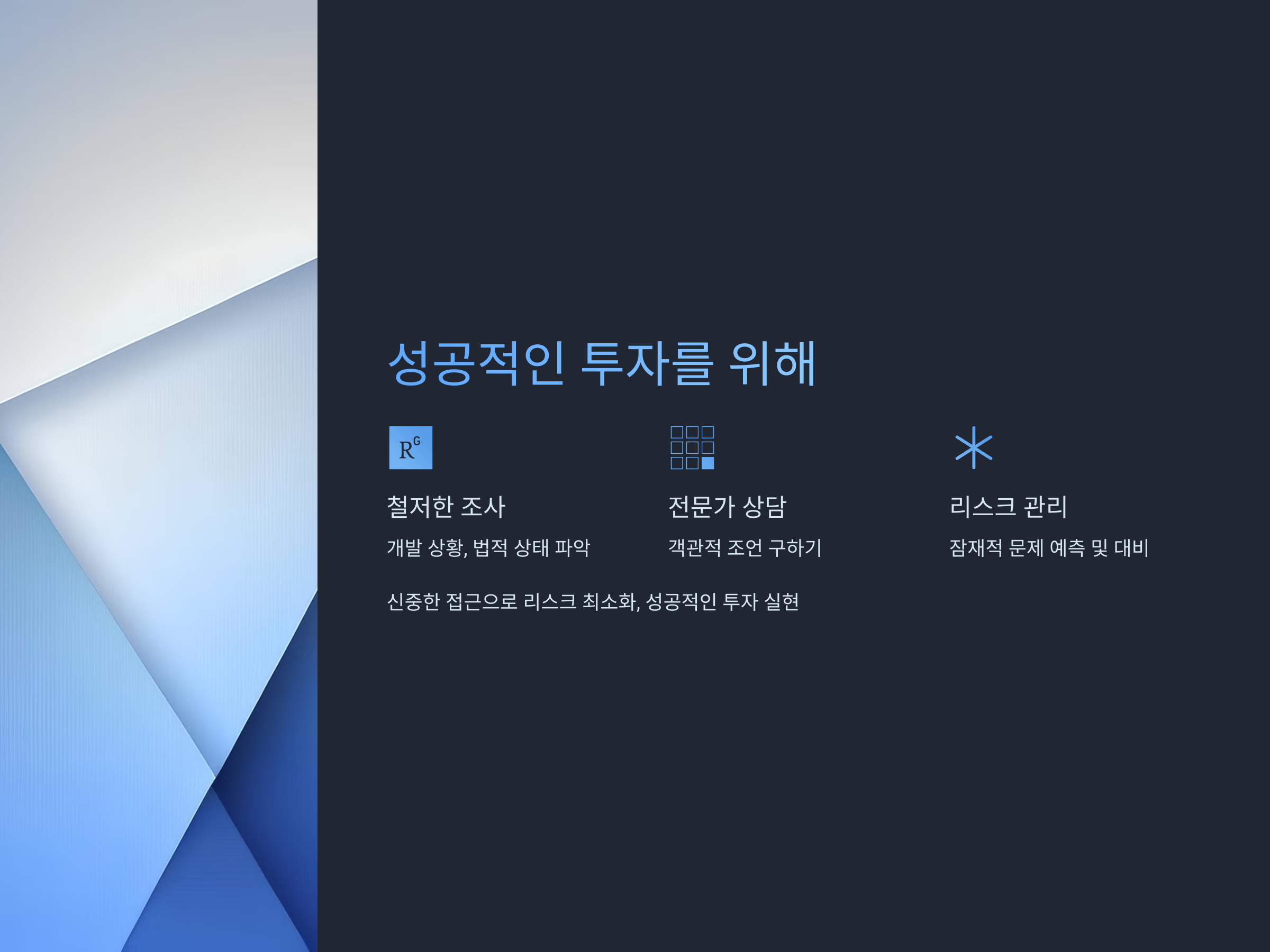 성공적인 투자를 위해

$R^G$

철저한 조사

개발 상황, 법적 상태 파악

전문가 상담

객관적 조언 구하기

리스크 관리

잠재적 문제 예측 및 대비

신중한 접근으로 리스크 최소화, 성공적인 투자 실현